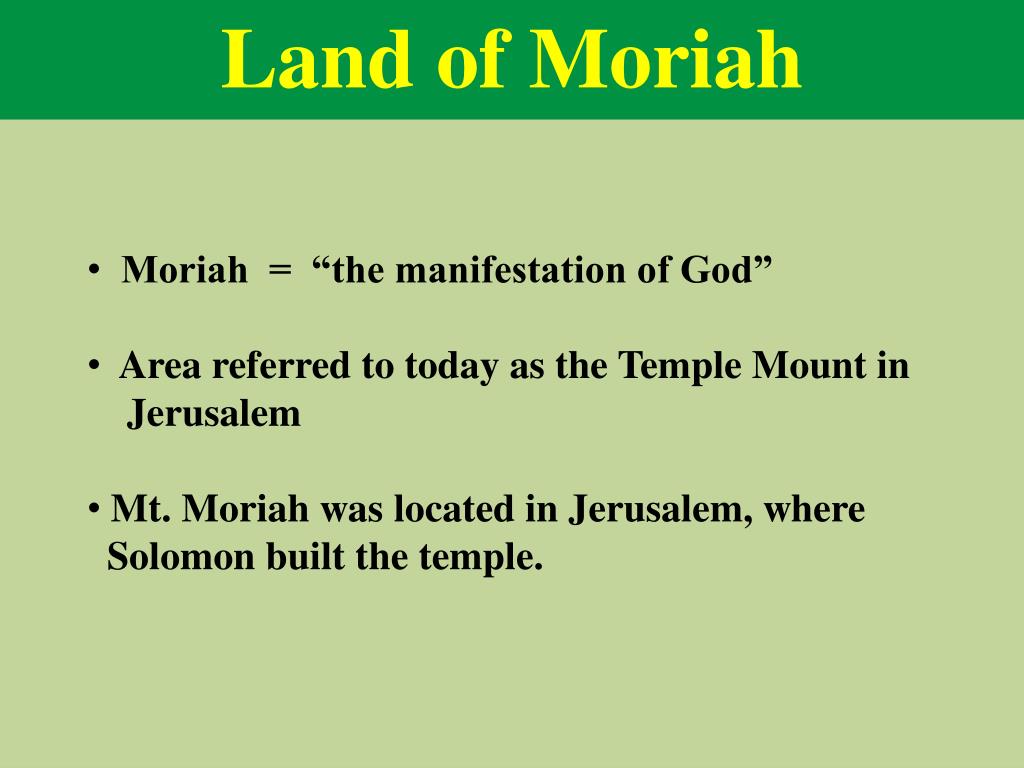 Land of Moriah

• Moriah = “the manifestation of God”

• Area referred to today as the Temple Mount in Jerusalem

• Mt. Moriah was located in Jerusalem, where Solomon built the temple.